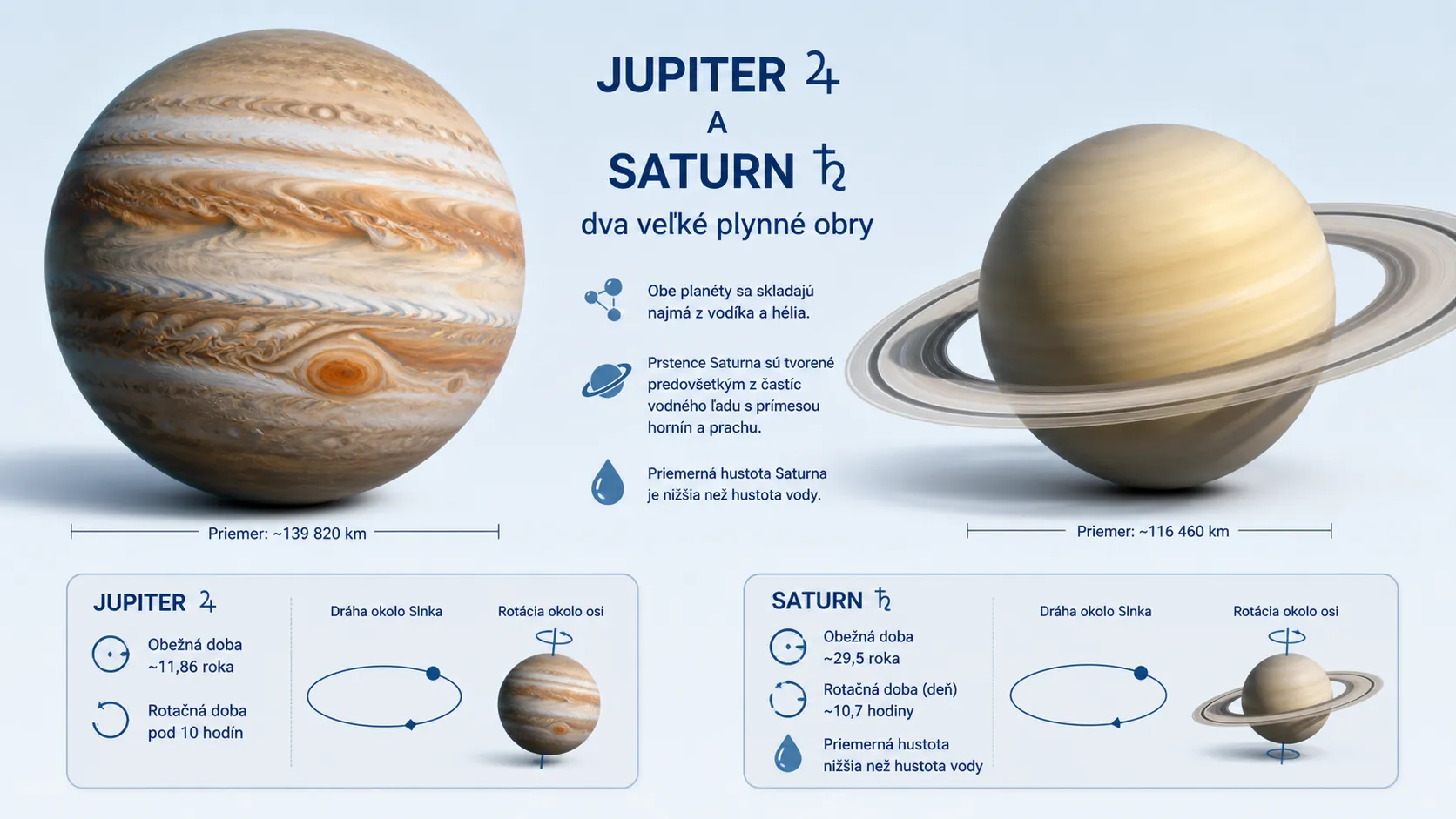 JUPITER ♃
A
SATURN ♄
dva veľké plynné obry

Obe planéty sa skladajú najmä z vodíka a hélia.

Prstence Saturna sú tvorené predovšetkým z častíc vodného ľadu s prímesou hornín a prachu.

Priemerná hustota Saturna je nižšia než hustota vody.

Priemer: ~139 820 km

Priemer: ~116 460 km

JUPITER ♃

Obežná doba ~11,86 roka

Rotačná doba pod 10 hodín

Dráha okolo Slnka

Rotácia okolo osi

SATURN ♄

Obežná doba ~29,5 roka

Rotačná doba (deň) ~10,7 hodiny

Priemerná hustota nižšia než hustota vody

Dráha okolo Slnka

Rotácia okolo osi